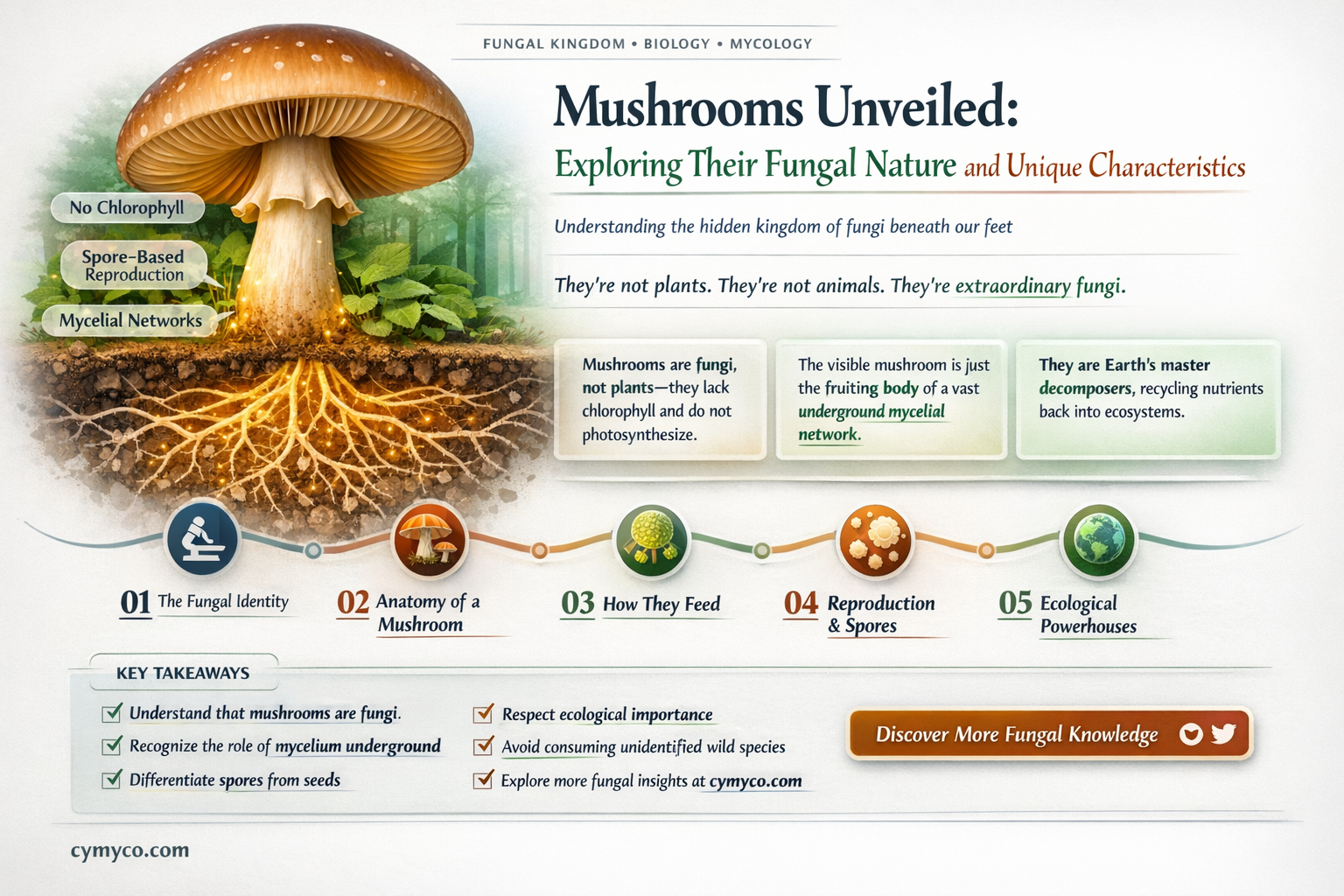 FUNGAL KINGDOM • BIOLOGY • MYCOLOGY

Mushrooms Unveiled:
Exploring Their Fungal Nature and Unique Characteristics

Understanding the hidden kingdom of fungi beneath our feet

They're not plants. They're not animals. They're extraordinary fungi.

No Chlorophyll

Spore-Based Reproduction

Mycelial Networks

Mushrooms are fungi, not plants—they lack chlorophyll and do not photosynthesize.

The visible mushroom is just the fruiting body of a vast underground mycelial network.

They are Earth's master decomposers, recycling nutrients back into ecosystems.

01 The Fungal Identity

02 Anatomy of a Mushroom

03 How They Feed

04 Reproduction & Spores

05 Ecological Powerhouses

KEY TAKEAWAYS

Understand that mushrooms are fungi.

Recognize the role of mycelium underground

Differentiate spores from seeds

Respect ecological importance

Avoid consuming unidentified wild species

Explore more fungal insights at cymyco.com

Discover More Fungal Knowledge

cymyco.com